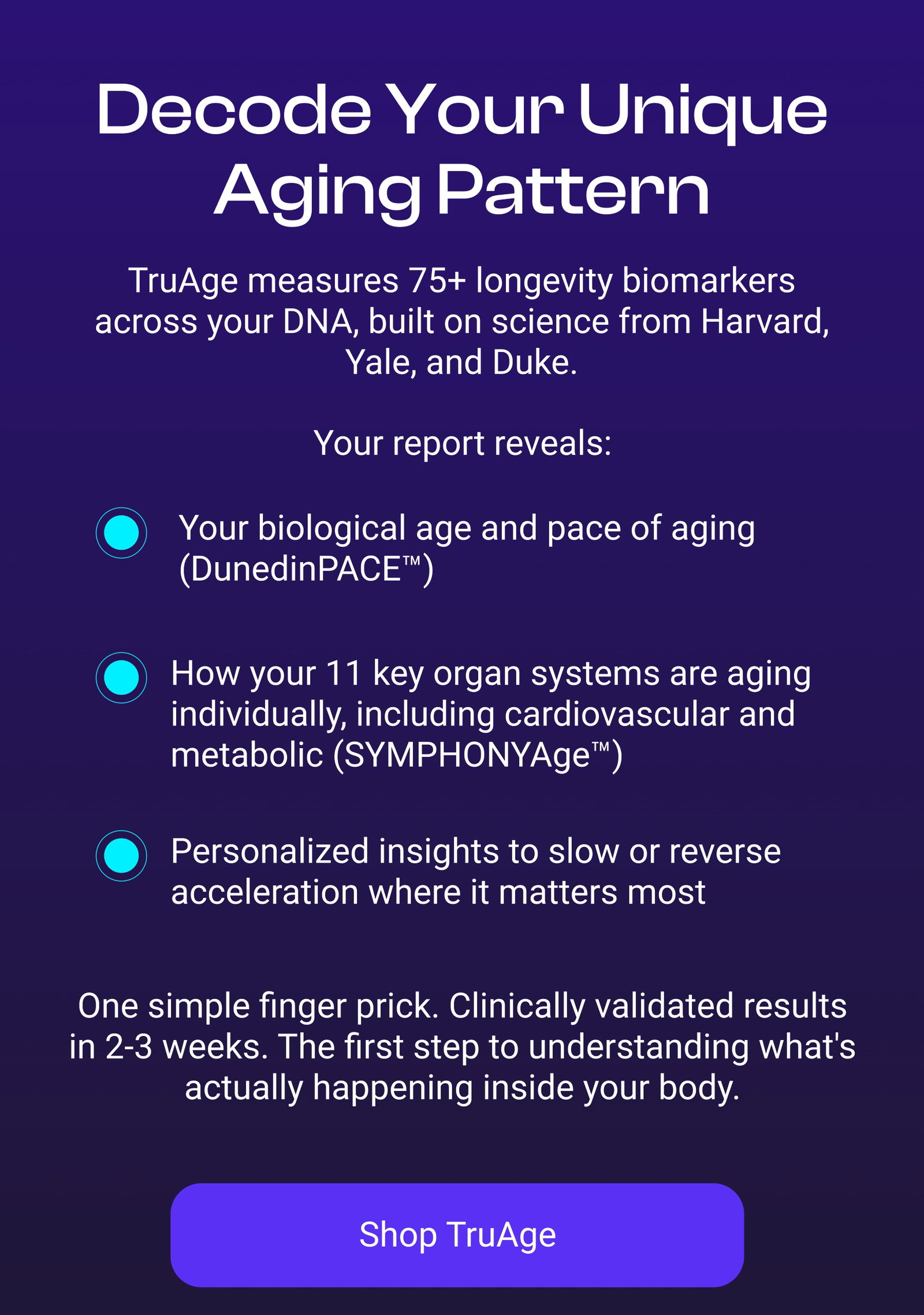 Decode Your Unique Aging Pattern

TruAge measures 75+ longevity biomarkers across your DNA, built on science from Harvard, Yale, and Duke.

Your report reveals:

Your biological age and pace of aging (DunedinPACE™)

How your 11 key organ systems are aging individually, including cardiovascular and metabolic (SYMPHONYAge™)

Personalized insights to slow or reverse acceleration where it matters most

One simple finger prick. Clinically validated results in 2-3 weeks. The first step to understanding what's actually happening inside your body.

Shop TruAge